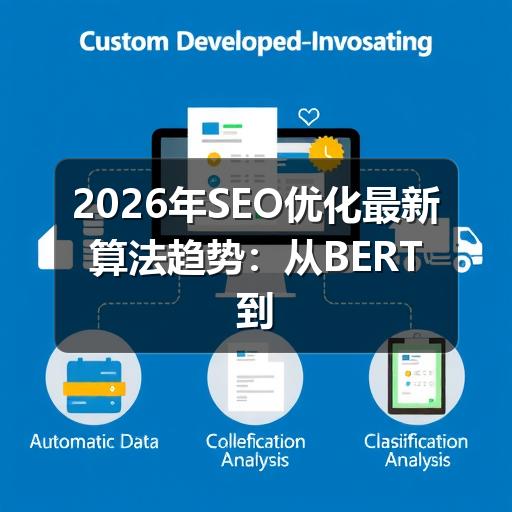 Custom Developed-Invosating

2026年SEO优化最新算法趋势：从BERT到

Automatic Data

Collefication Analysis

Clasiification Analysis